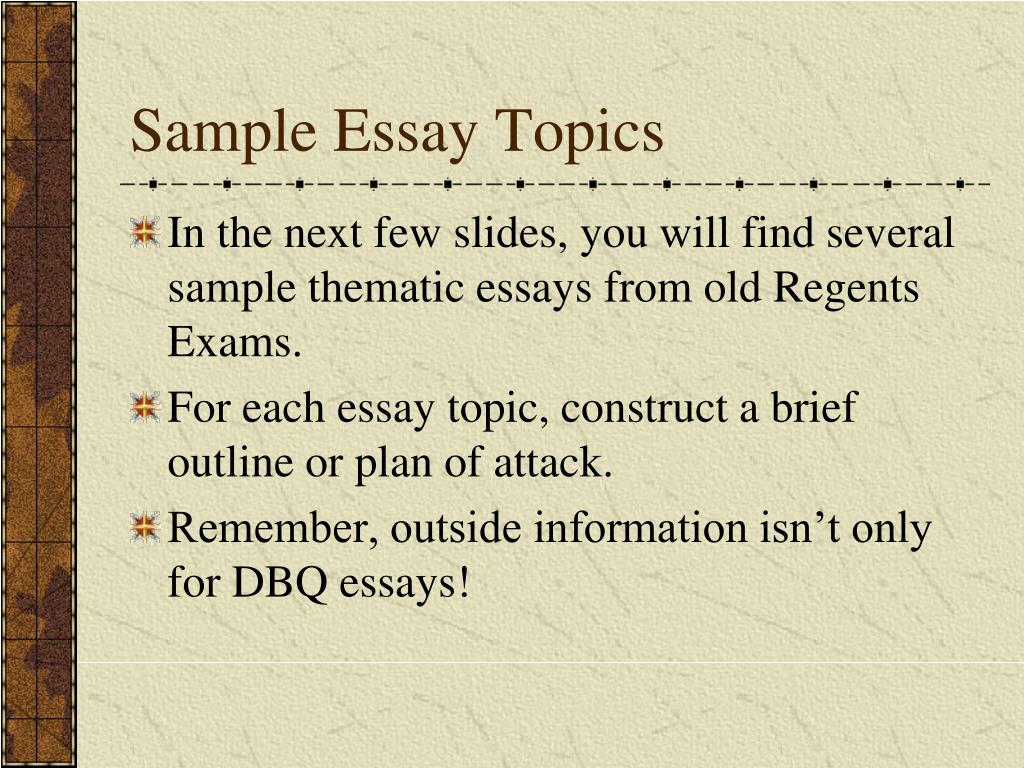 Sample Essay Topics

In the next few slides, you will find several sample thematic essays from old Regents Exams.

For each essay topic, construct a brief outline or plan of attack.

Remember, outside information isn’t only for DBQ essays!